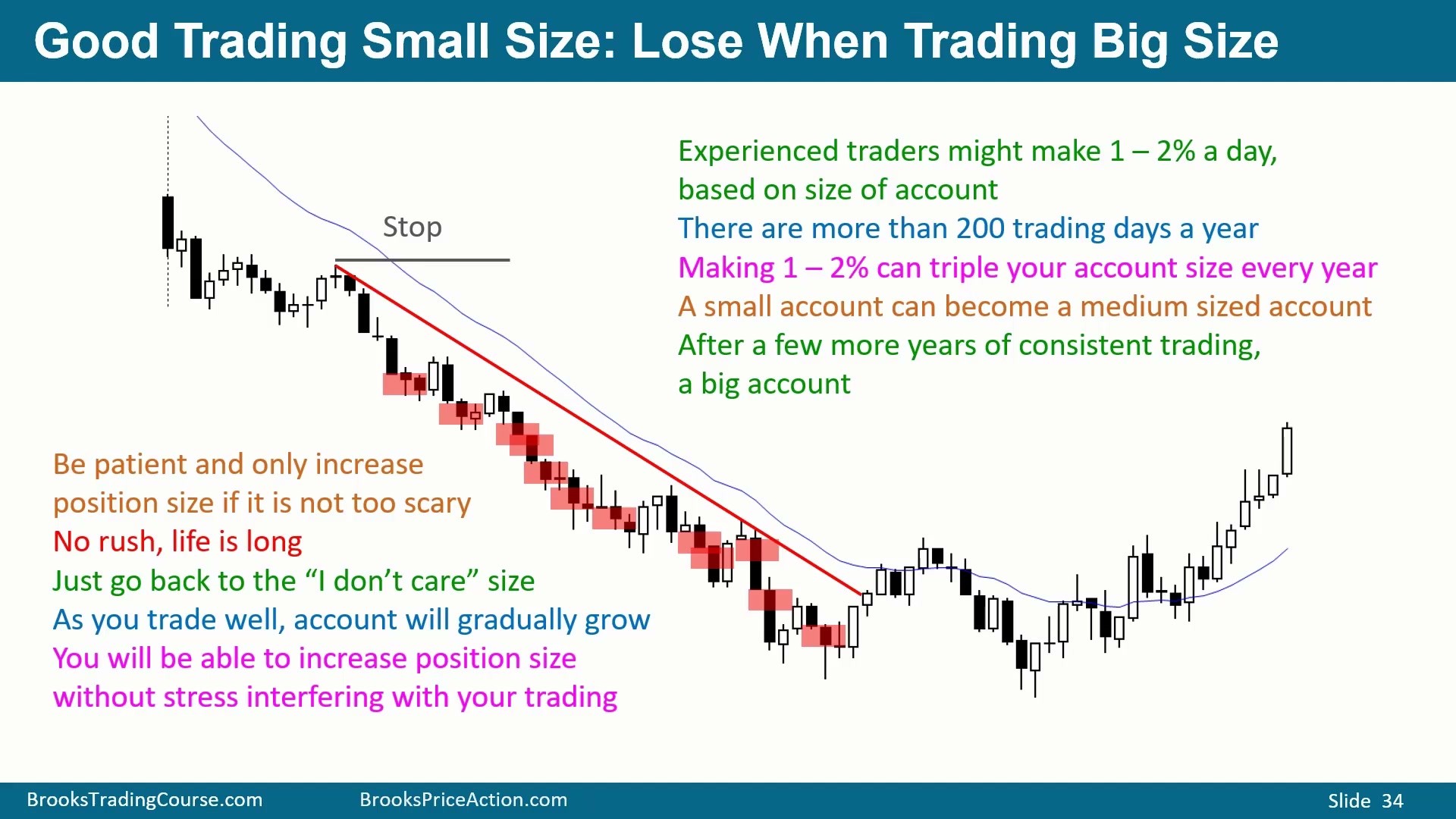 Good Trading Small Size: Lose When Trading Big Size

Stop

Experienced traders might make 1 – 2% a day, based on size of account
There are more than 200 trading days a year
Making 1 – 2% can triple your account size every year
A small account can become a medium sized account
After a few more years of consistent trading, a big account

Be patient and only increase position size if it is not too scary
No rush, life is long
Just go back to the “I don’t care” size
As you trade well, account will gradually grow
You will be able to increase position size without stress interfering with your trading

BrooksTradingCourse.com BrooksPriceAction.com Slide 34